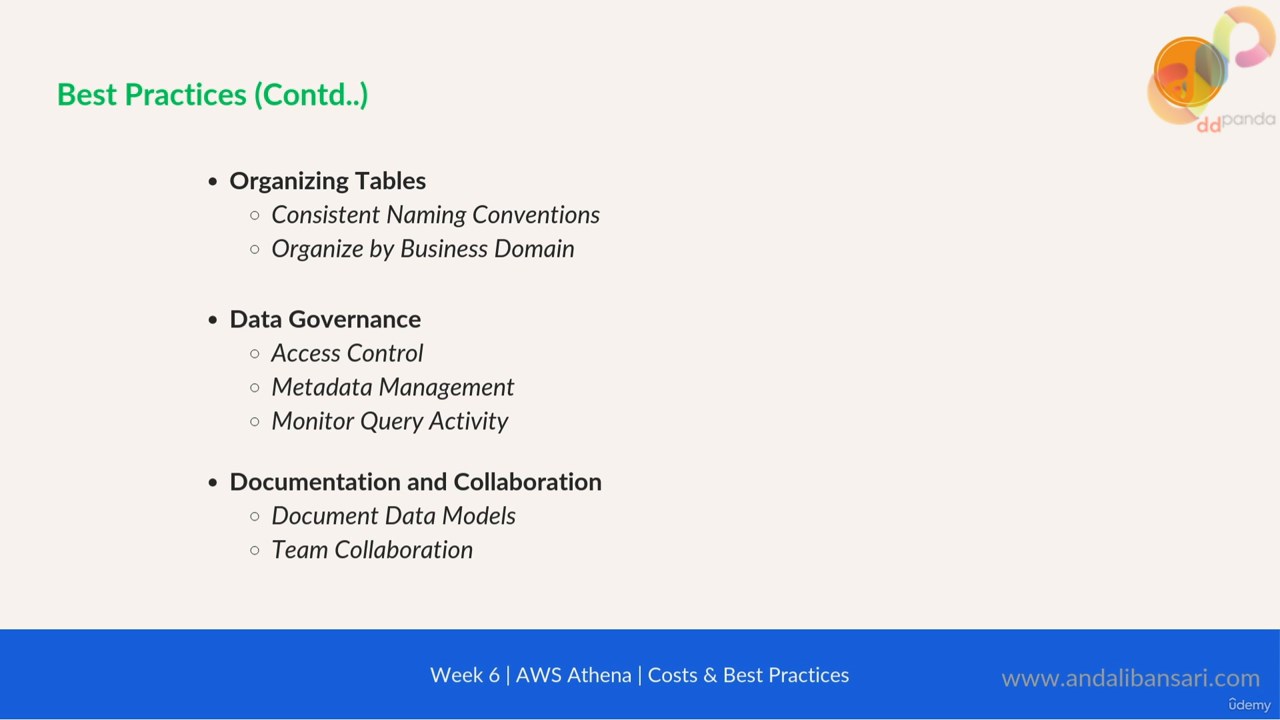 Best Practices (Contd..)

ddpanda

- Organizing Tables
  - Consistent Naming Conventions
  - Organize by Business Domain

- Data Governance
  - Access Control
  - Metadata Management
  - Monitor Query Activity

- Documentation and Collaboration
  - Document Data Models
  - Team Collaboration

Week 6 | AWS Athena | Costs & Best Practices

www.andalibansari.com

ûdemy